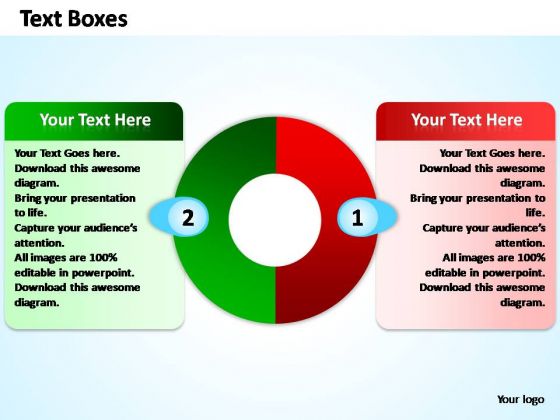 Text Boxes

Your Text Here

Your Text Goes here.
Download this awesome diagram.
Bring your presentation to life.
Capture your audience's attention.
All images are 100% editable in powerpoint.
Download this awesome diagram.

2

1

Your Text Here

Your Text Goes here.
Download this awesome diagram.
Bring your presentation to life.
Capture your audience's attention.
All images are 100% editable in powerpoint.
Download this awesome diagram.

Your logo